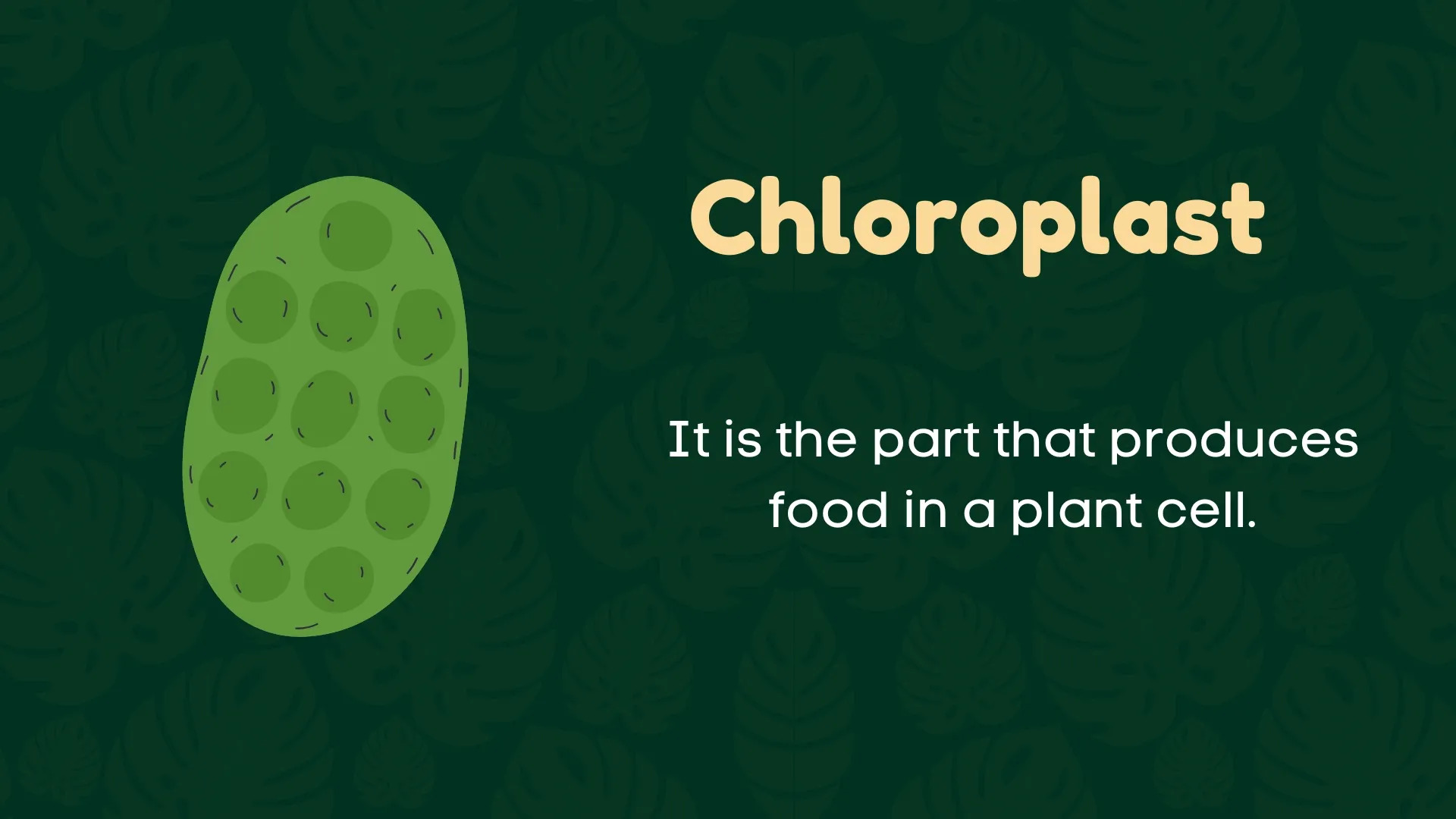 Chloroplast

It is the part that produces food in a plant cell.